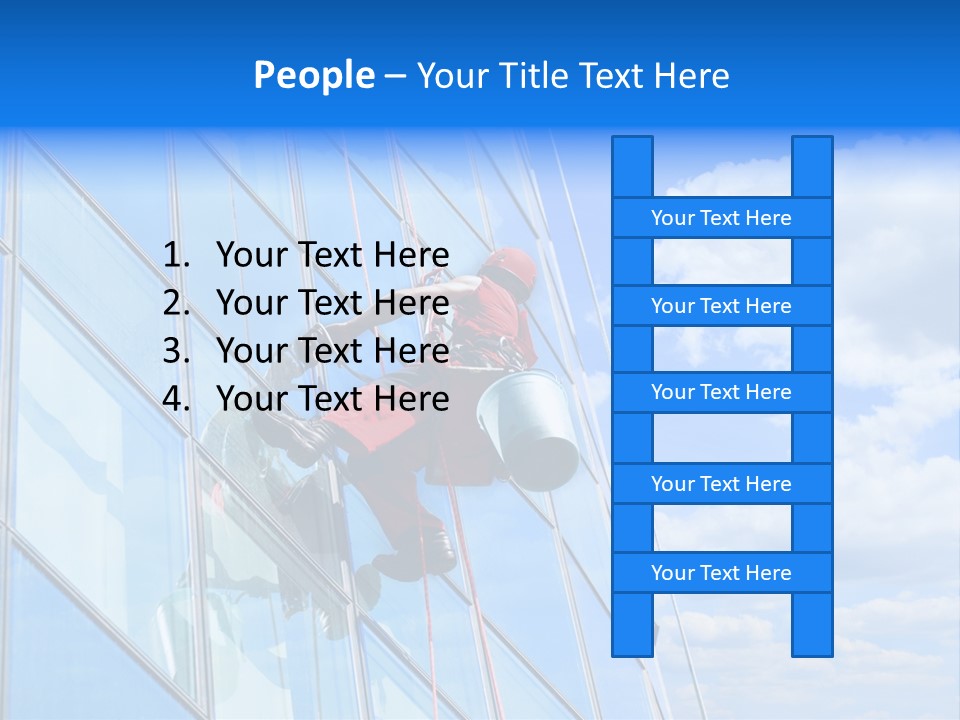 People – Your Title Text Here

1. Your Text Here
2. Your Text Here
3. Your Text Here
4. Your Text Here

Your Text Here
Your Text Here
Your Text Here
Your Text Here
Your Text Here